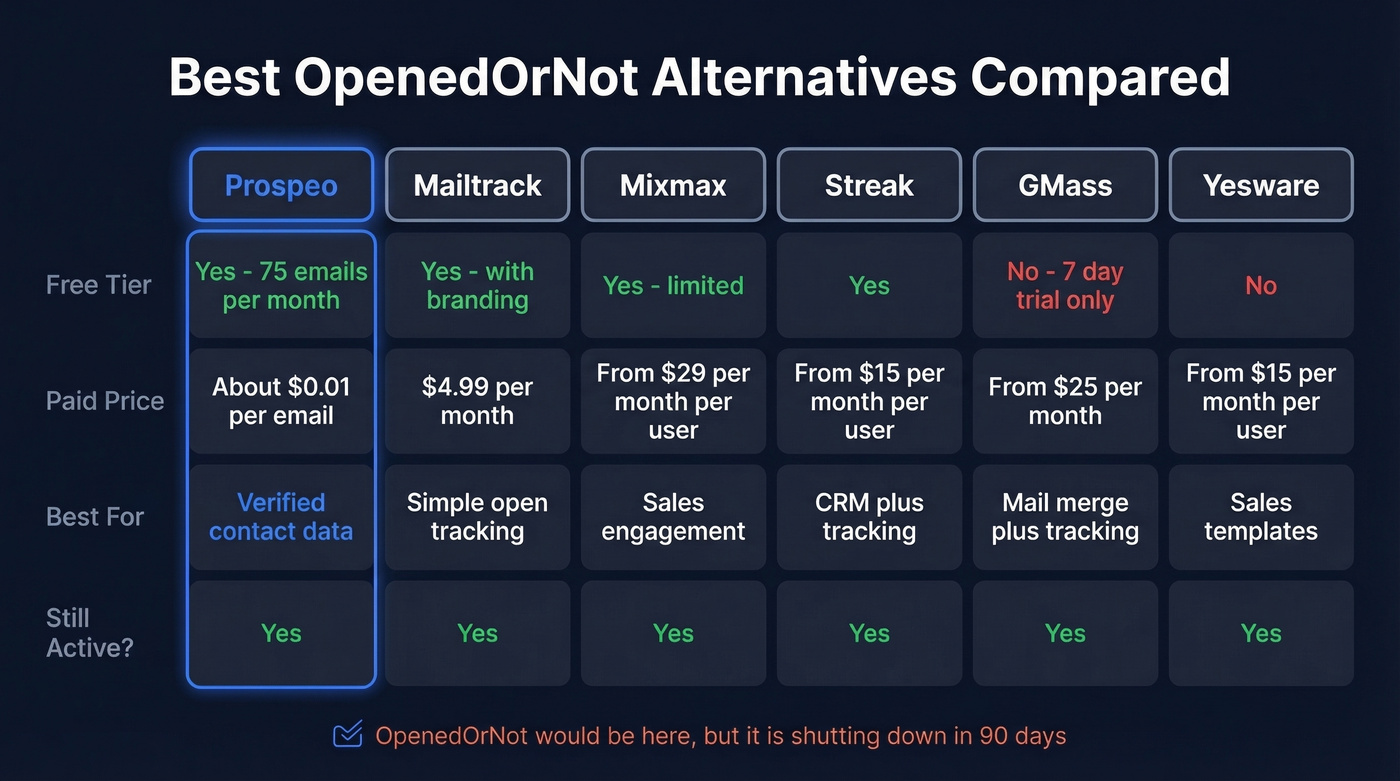 Best OpenedOrNot Alternatives Compared

| | Prospeo | Mailtrack | Mixmax | Streak | GMass | Yesware |
|---|---|---|---|---|---|---|
| Free Tier | Yes - 75 emails per month | Yes - with branding | Yes - limited | Yes | No - 7 day trial only | No |
| Paid Price | About $0.01 per email | $4.99 per month | From $29 per month per user | From $15 per month per user | From $25 per month | From $15 per month per user |
| Best For | Verified contact data | Simple open tracking | Sales engagement | CRM plus tracking | Mail merge plus tracking | Sales templates |
| Still Active? | Yes | Yes | Yes | Yes | Yes | Yes |

OpenedOrNot would be here, but it is shutting down in 90 days